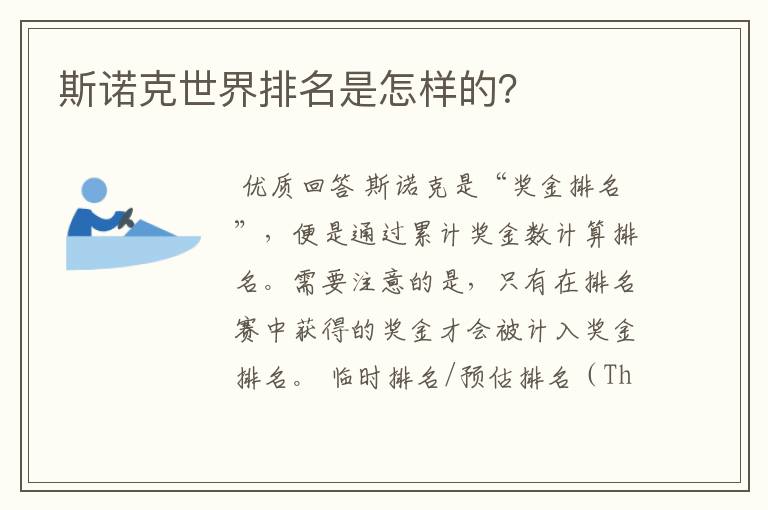 斯诺克世界排名是怎样的?

优质回答 斯诺克是“奖金排名”，便是通过累计奖金数计算排名。需要注意的是，只有在排名赛中获得的奖金才会被计入奖金排名。 临时排名/预估排名（Th